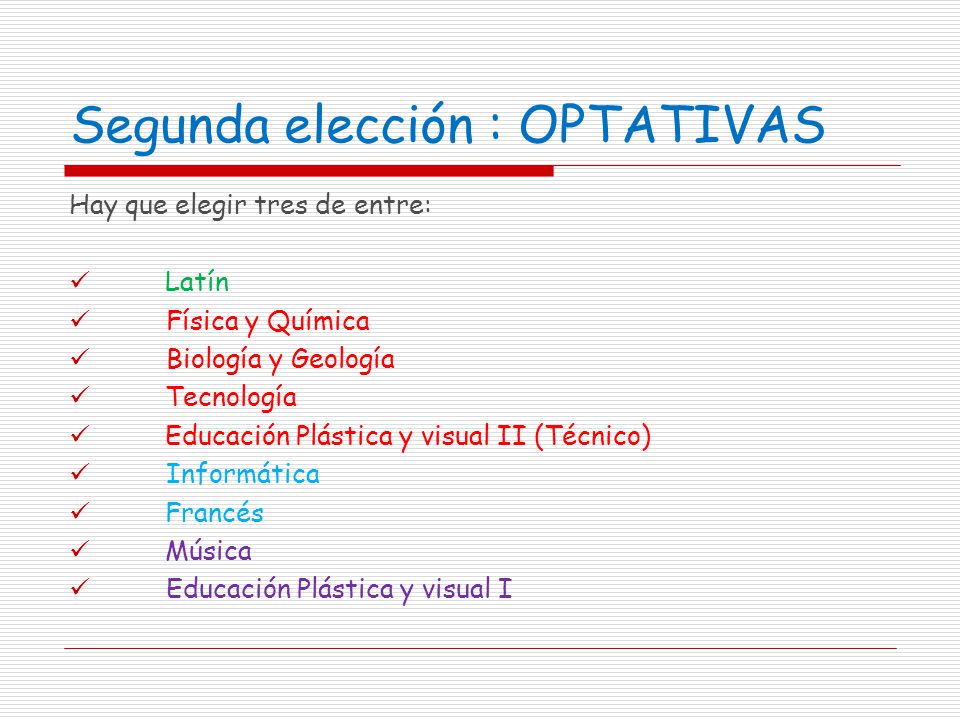 Segunda elección : OPTATIVAS

Hay que elegir tres de entre:

✓ Latín
✓ Física y Química
✓ Biología y Geología
✓ Tecnología
✓ Educación Plástica y visual II (Técnico)
✓ Informática
✓ Francés
✓ Música
✓ Educación Plástica y visual I